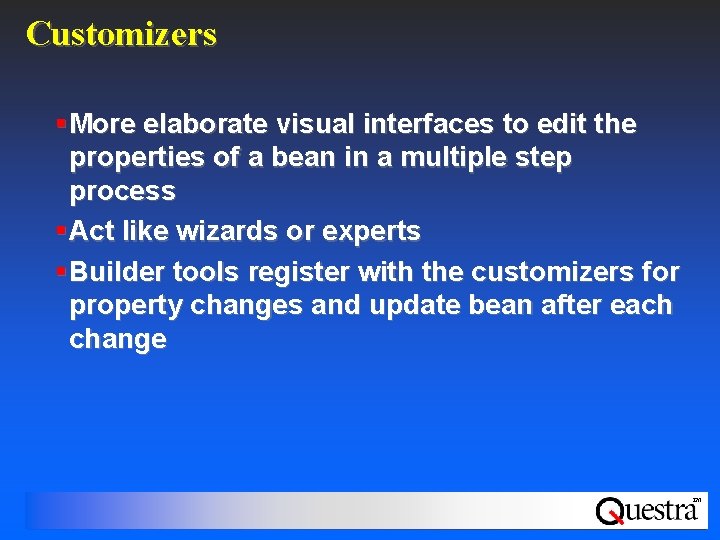 Customizers

▪ More elaborate visual interfaces to edit the properties of a bean in a multiple step process

▪ Act like wizards or experts

▪ Builder tools register with the customizers for property changes and update bean after each change

Questra™